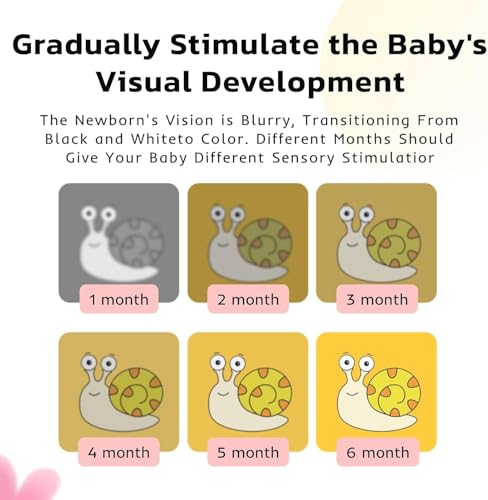 Gradually Stimulate the Baby's Visual Development

The Newborn's Vision is Blurry, Transitioning From Black and Whiteto Color. Different Months Should Give Your Baby Different Sensory Stimulatior

1 month

2 month

3 month

4 month

5 month

6 month